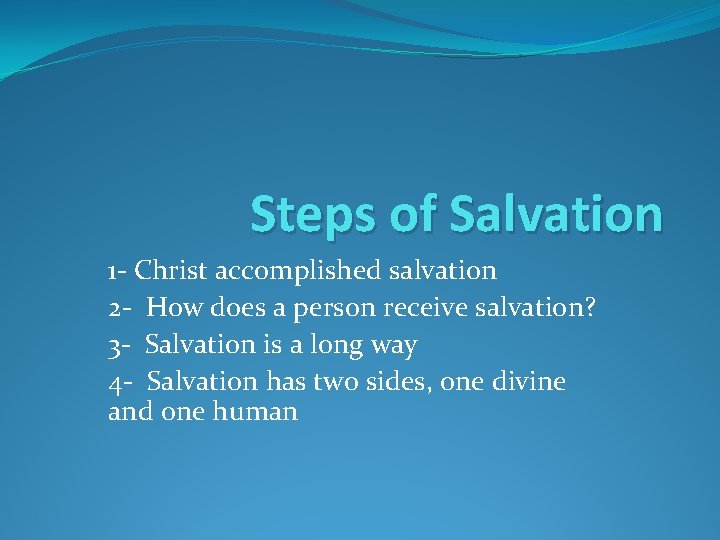 Steps of Salvation

1- Christ accomplished salvation

2- How does a person receive salvation?

3- Salvation is a long way

4- Salvation has two sides, one divine and one human